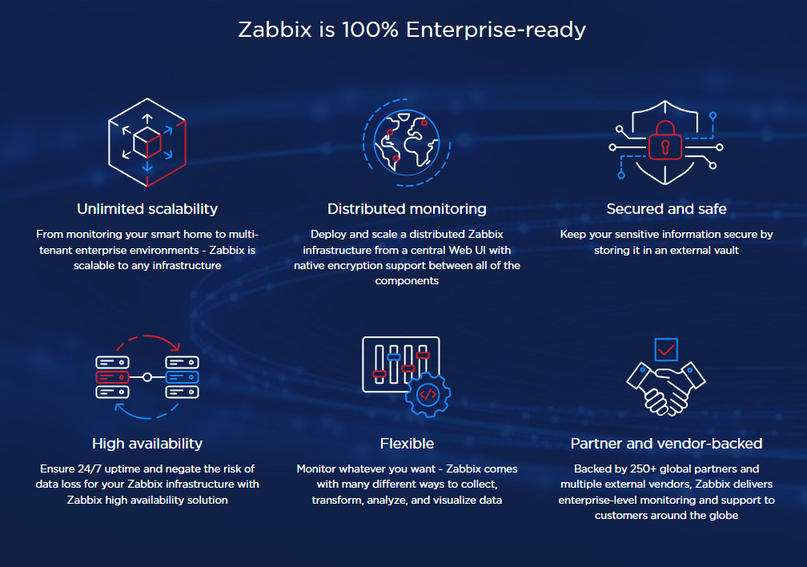 Zabbix is 100% Enterprise-ready

Unlimited scalability

From monitoring your smart home to multi-tenant enterprise environments - Zabbix is scalable to any infrastructure

Distributed monitoring

Deploy and scale a distributed Zabbix infrastructure from a central Web UI with native encryption support between all of the components

Secured and safe

Keep your sensitive information secure by storing it in an external vault

High availability

Ensure 24/7 uptime and negate the risk of data loss for your Zabbix infrastructure with Zabbix high availability solution

Flexible

Monitor whatever you want - Zabbix comes with many different ways to collect, transform, analyze, and visualize data

Partner and vendor-backed

Backed by 250+ global partners and multiple external vendors, Zabbix delivers enterprise-level monitoring and support to customers around the globe